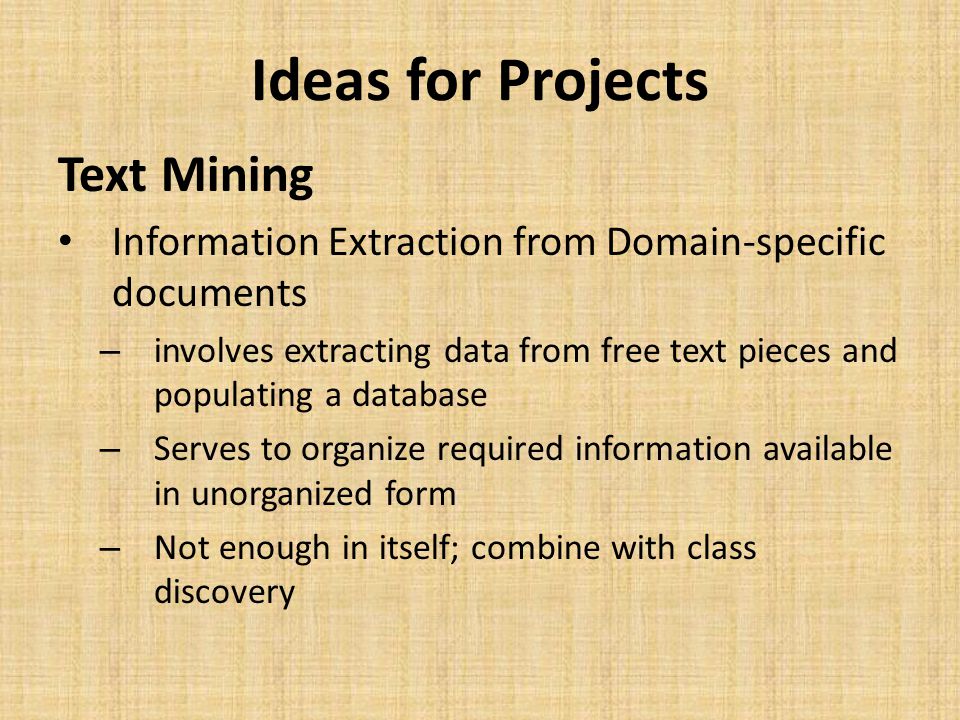 Ideas for Projects

Text Mining

• Information Extraction from Domain-specific documents

– involves extracting data from free text pieces and populating a database

– Serves to organize required information available in unorganized form

– Not enough in itself; combine with class discovery